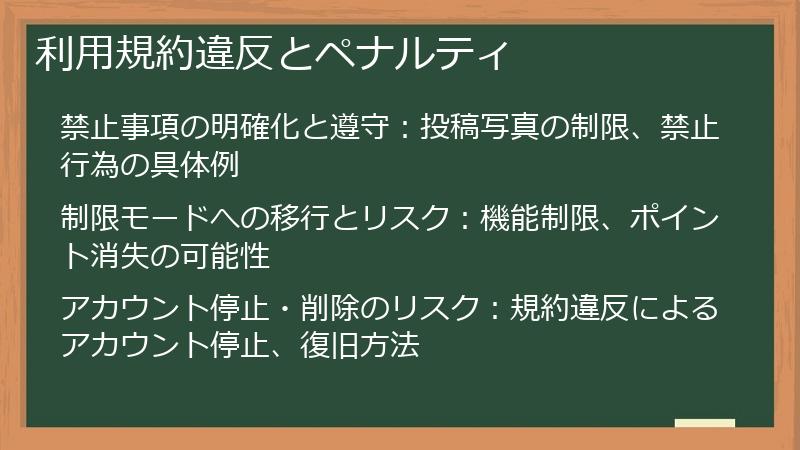 利用規約違反とペナルティ

禁止事項の明確化と遵守：投稿写真の制限、禁止行為の具体例

制限モードへの移行とリスク：機能制限、ポイント消失の可能性

アカウント停止・削除のリスク：規約違反によるアカウント停止、復旧方法